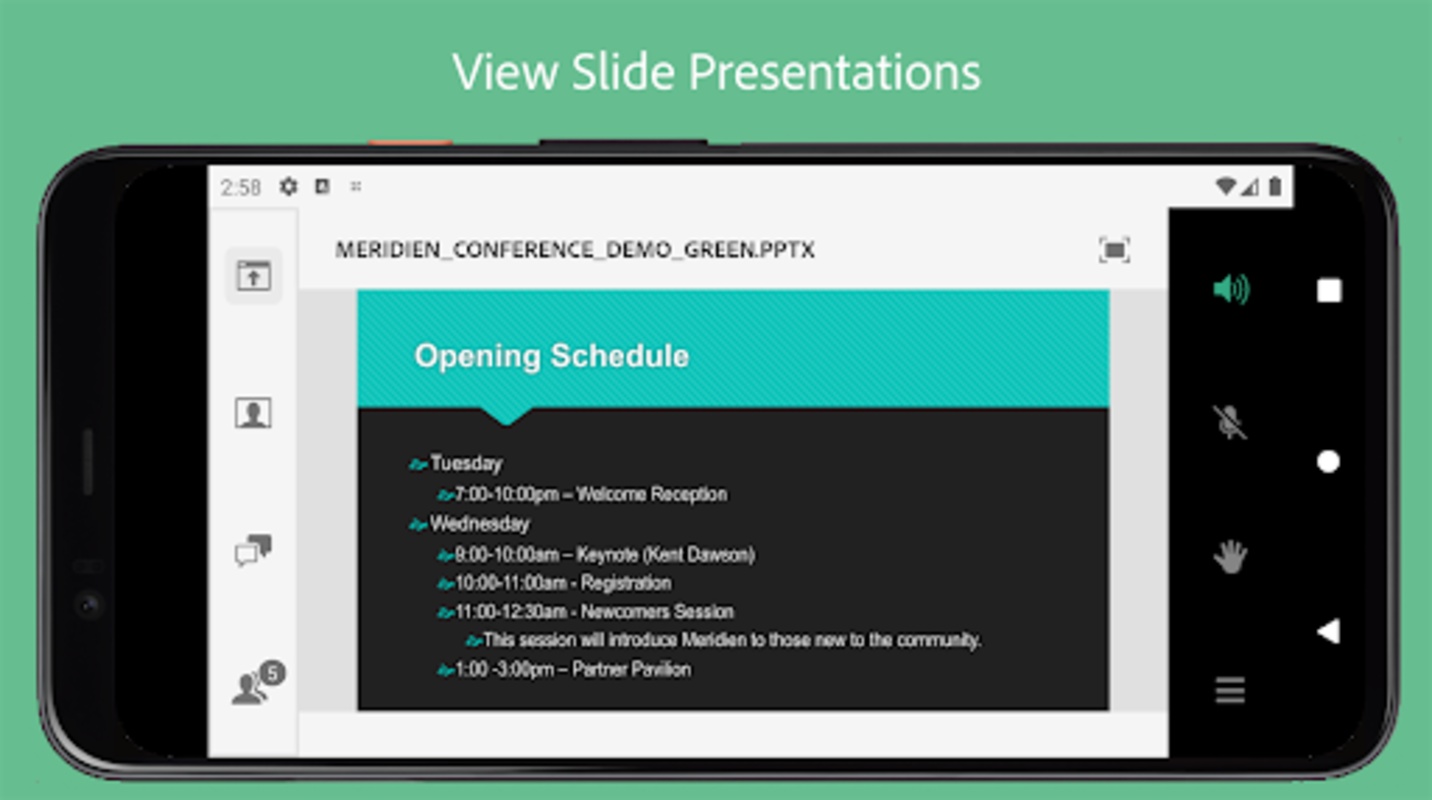 View Slide Presentations

2:58

MERIDIEN_CONFERENCE_DEMO_GREEN.PPTX

Opening Schedule

Tuesday
7:00-10:00pm – Welcome Reception
Wednesday
9:00-10:00am – Keynote (Kent Dawson)
10:00-11:00am - Registration
11:00-12:30am - Newcomers Session
This session will introduce Meridien to those new to the community.
1:00 -3:00pm – Partner Pavilion

5